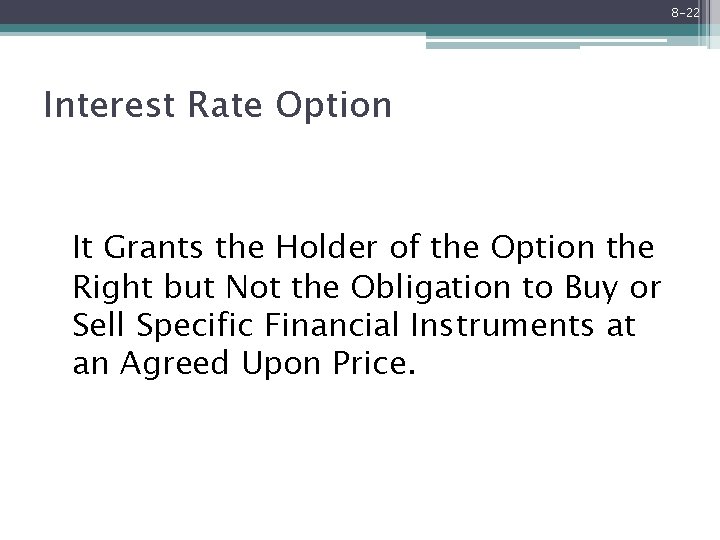 8-22

Interest Rate Option

It Grants the Holder of the Option the Right but Not the Obligation to Buy or Sell Specific Financial Instruments at an Agreed Upon Price.